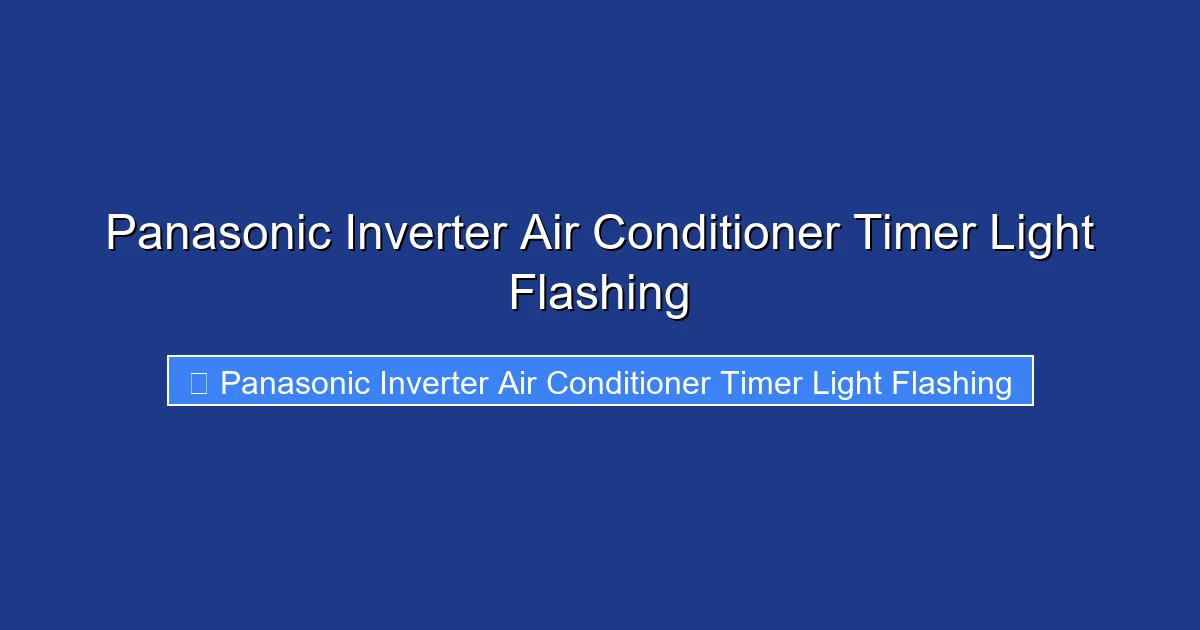 Panasonic Inverter Air Conditioner Timer Light Flashing

Panasonic Inverter Air Conditioner Timer Light Flashing